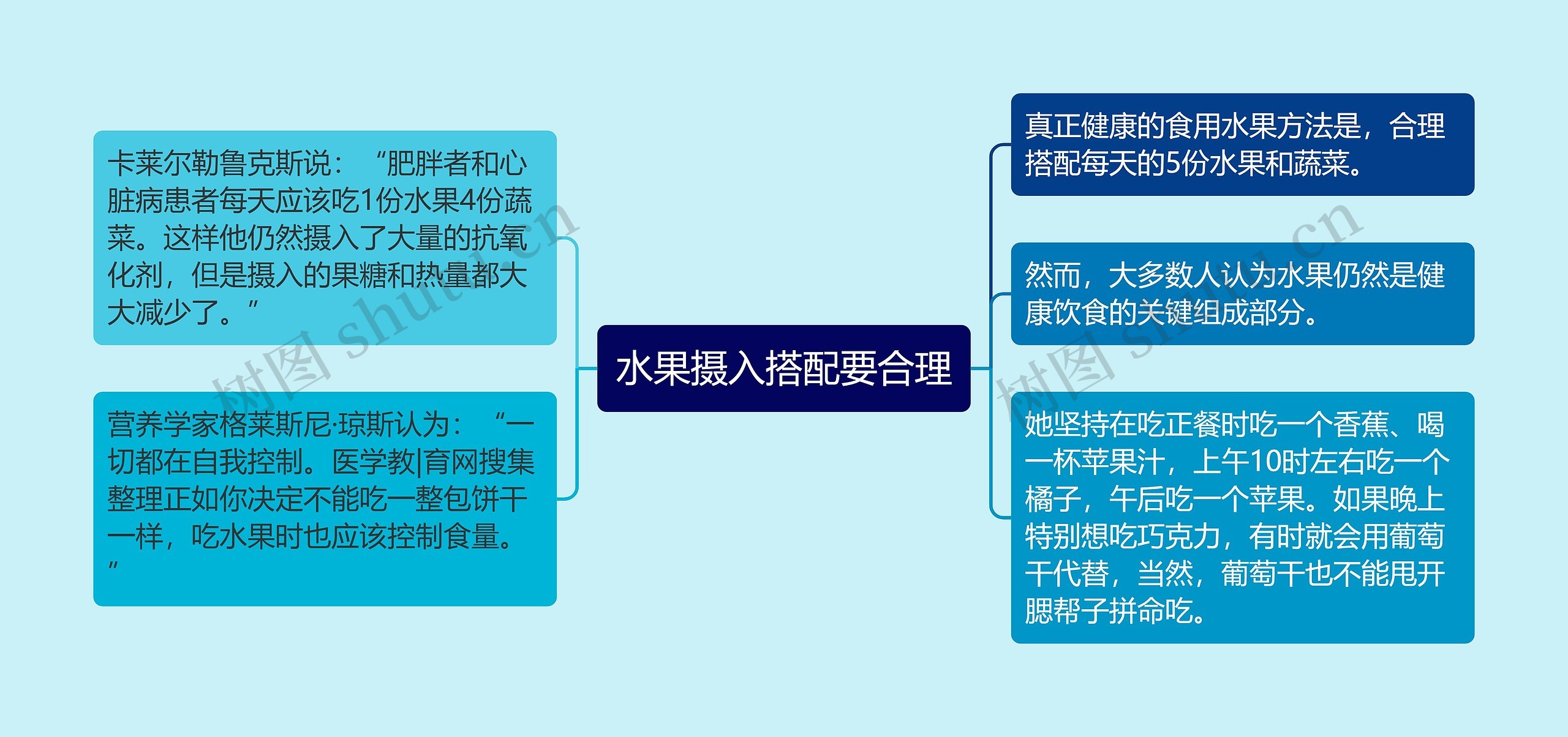 水果摄入搭配要合理

卡莱尔勒鲁克斯说：“肥胖者和心脏病患者每天应该吃1份水果4份蔬菜。这样他仍然摄入了大量的抗氧化剂，但是摄入的果糖和热量都大大减少了。”

营养学家格莱斯尼·琼斯认为：“一切都在自我控制。医学教|育网搜集整理正如你决定不能吃一整包饼干一样，吃水果时也应该控制食量。”

真正健康的食用水果方法是，合理搭配每天的5份水果和蔬菜。

然而，大多数人认为水果仍然是健康饮食的关键组成部分。

她坚持在吃正餐时吃一个香蕉、喝一杯苹果汁，上午10时左右吃一个橘子，午后吃一个苹果。如果晚上特别想吃巧克力，有时就会用葡萄干代替，当然，葡萄干也不能甩开腮帮子拼命吃。

树图 shutu.cn

树图 shutu.cn